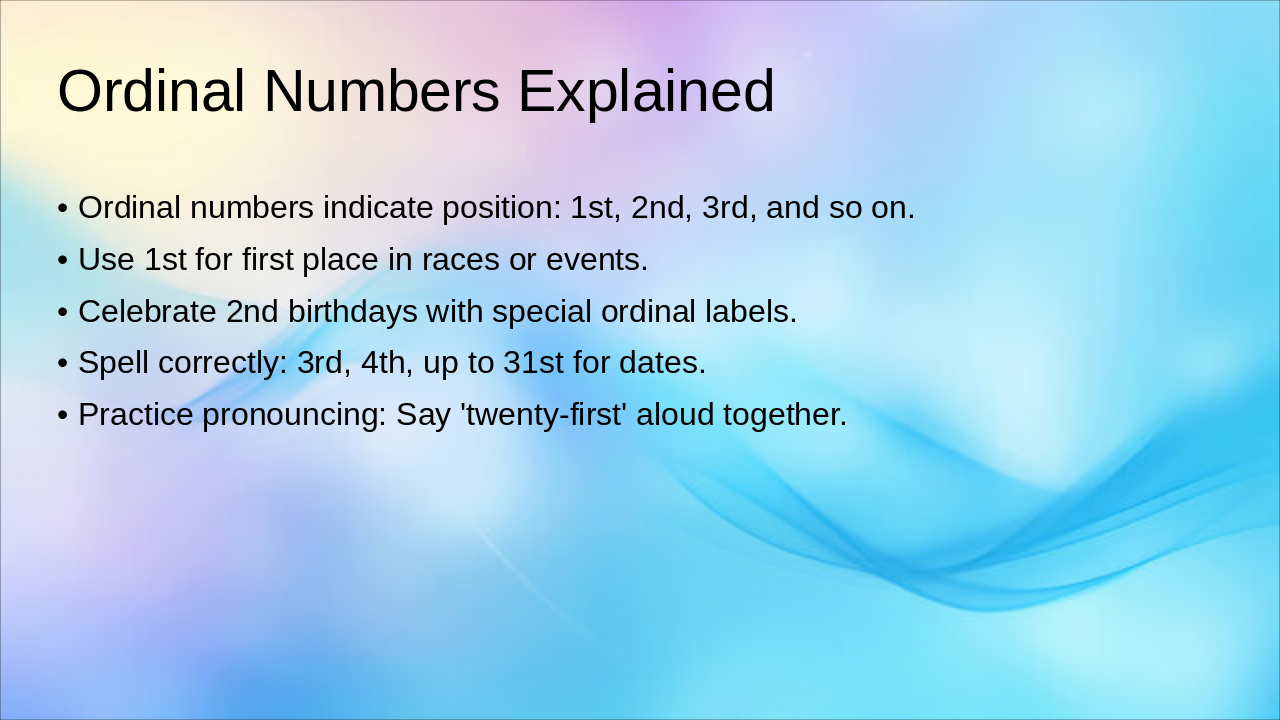 Ordinal Numbers Explained

• Ordinal numbers indicate position: 1st, 2nd, 3rd, and so on.
• Use 1st for first place in races or events.
• Celebrate 2nd birthdays with special ordinal labels.
• Spell correctly: 3rd, 4th, up to 31st for dates.
• Practice pronouncing: Say 'twenty-first' aloud together.